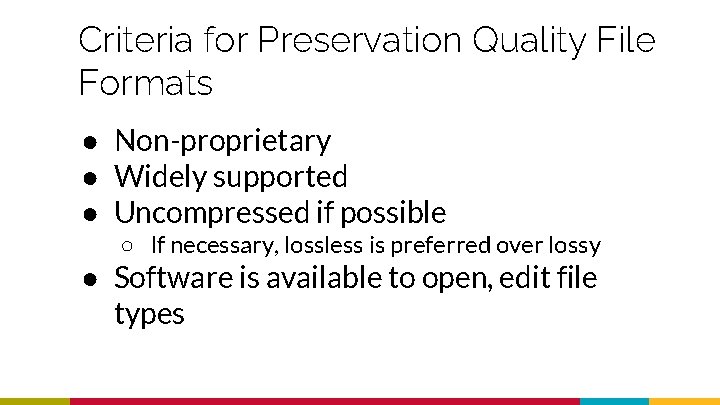 Criteria for Preservation Quality File Formats

● Non-proprietary
● Widely supported
● Uncompressed if possible
○ If necessary, lossless is preferred over lossy
● Software is available to open, edit file types